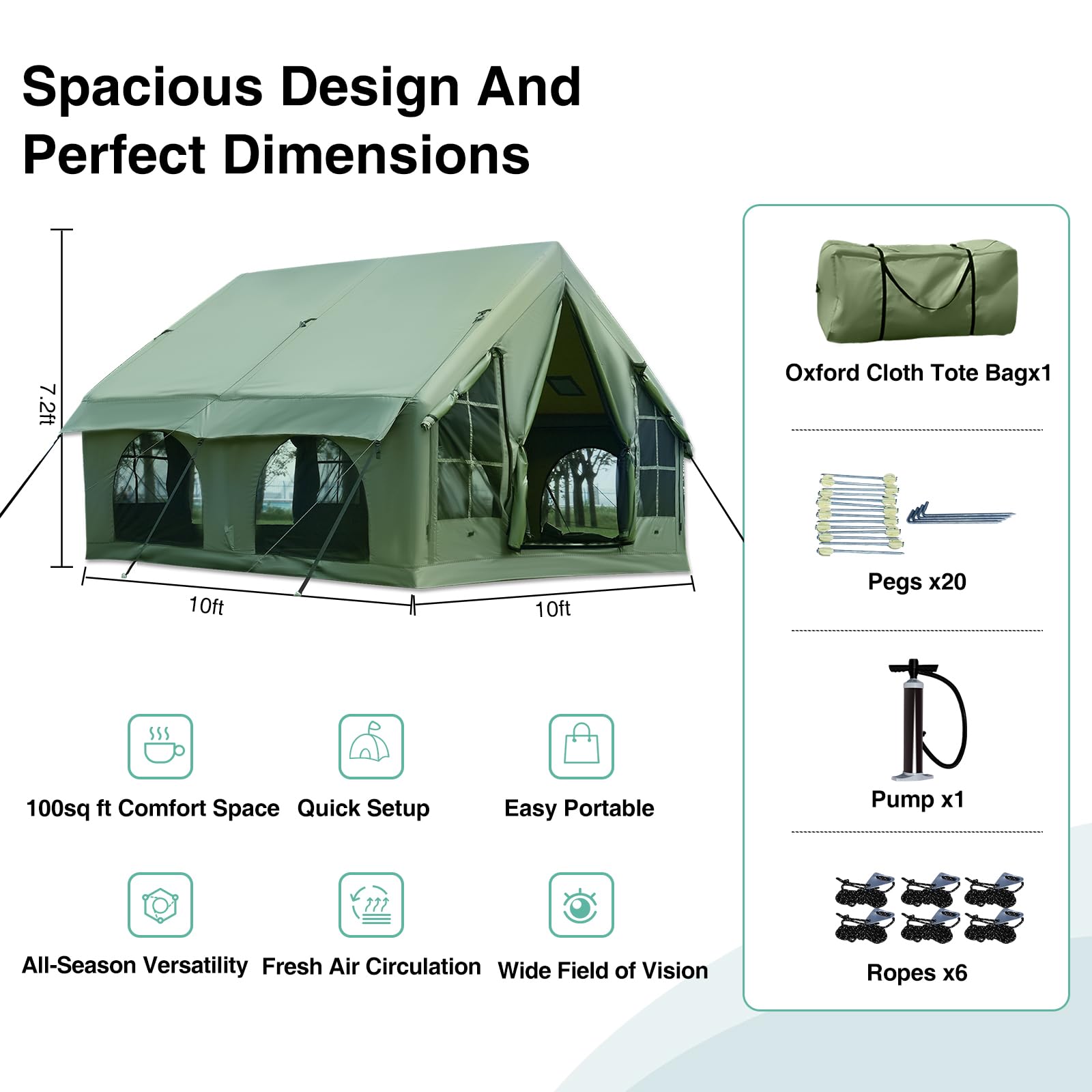 Spacious Design And Perfect Dimensions

7.2ft

10ft

10ft

100sq ft Comfort Space

Quick Setup

Easy Portable

All-Season Versatility

Fresh Air Circulation

Wide Field of Vision

Oxford Cloth Tote Bagx1

Pegs x20

Pump x1

Ropes x6